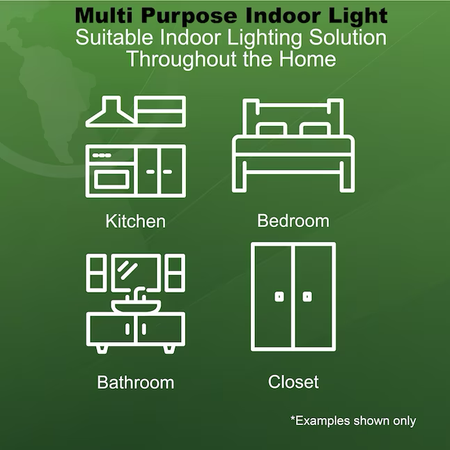 Multi Purpose Indoor Light
Suitable Indoor Lighting Solution Throughout the Home

Kitchen

Bedroom

Bathroom

Closet

*Examples shown only